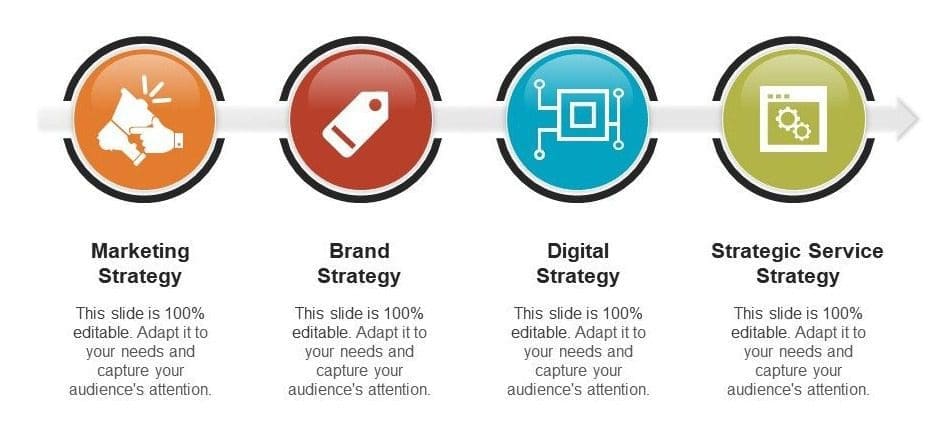 Marketing Strategy

This slide is 100% editable. Adapt it to your needs and capture your audience's attention.

Brand Strategy

This slide is 100% editable. Adapt it to your needs and capture your audience's attention.

Digital Strategy

This slide is 100% editable. Adapt it to your needs and capture your audience's attention.

Strategic Service Strategy

This slide is 100% editable. Adapt it to your needs and capture your audience's attention.